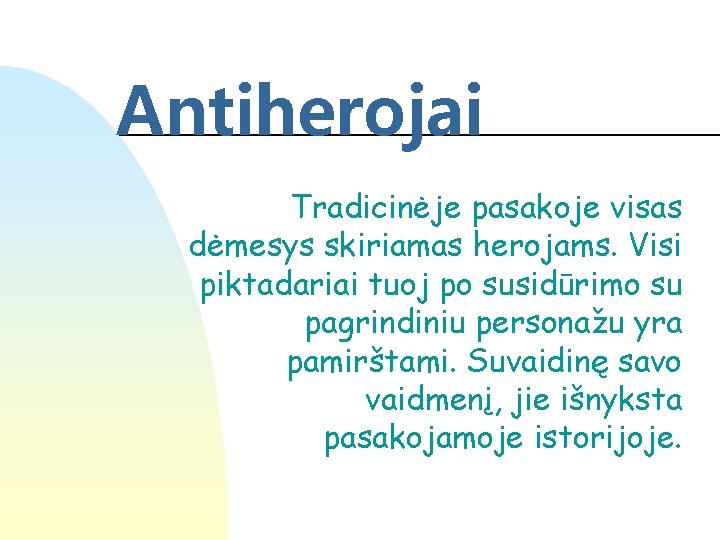 Antiherojai

Tradicinėje pasakoje visas dėmesys skiriamas herojams. Visi piktadariai tuoj po susidūrimo su pagrindiniu personažu yra pamirštami. Suvaidinę savo vaidmenį, jie išnyksta pasakojamoje istorijoje.